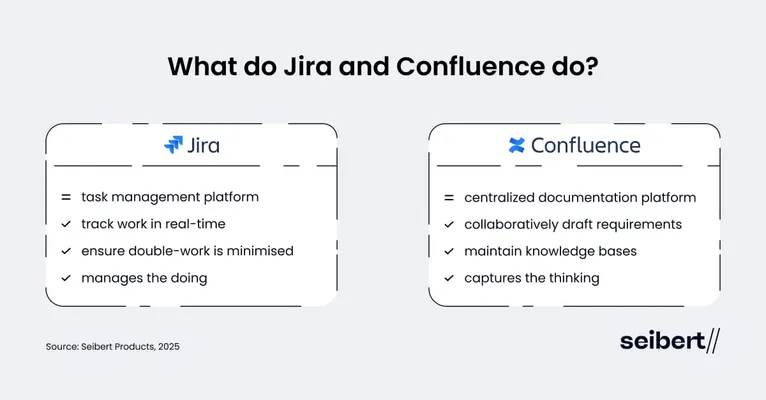 What do Jira and Confluence do?

Jira

= task management platform
✓ track work in real-time
✓ ensure double-work is minimised
✓ manages the doing

Confluence

= centralized documentation platform
✓ collaboratively draft requirements
✓ maintain knowledge bases
✓ captures the thinking

Source: Seibert Products, 2025

seibert//